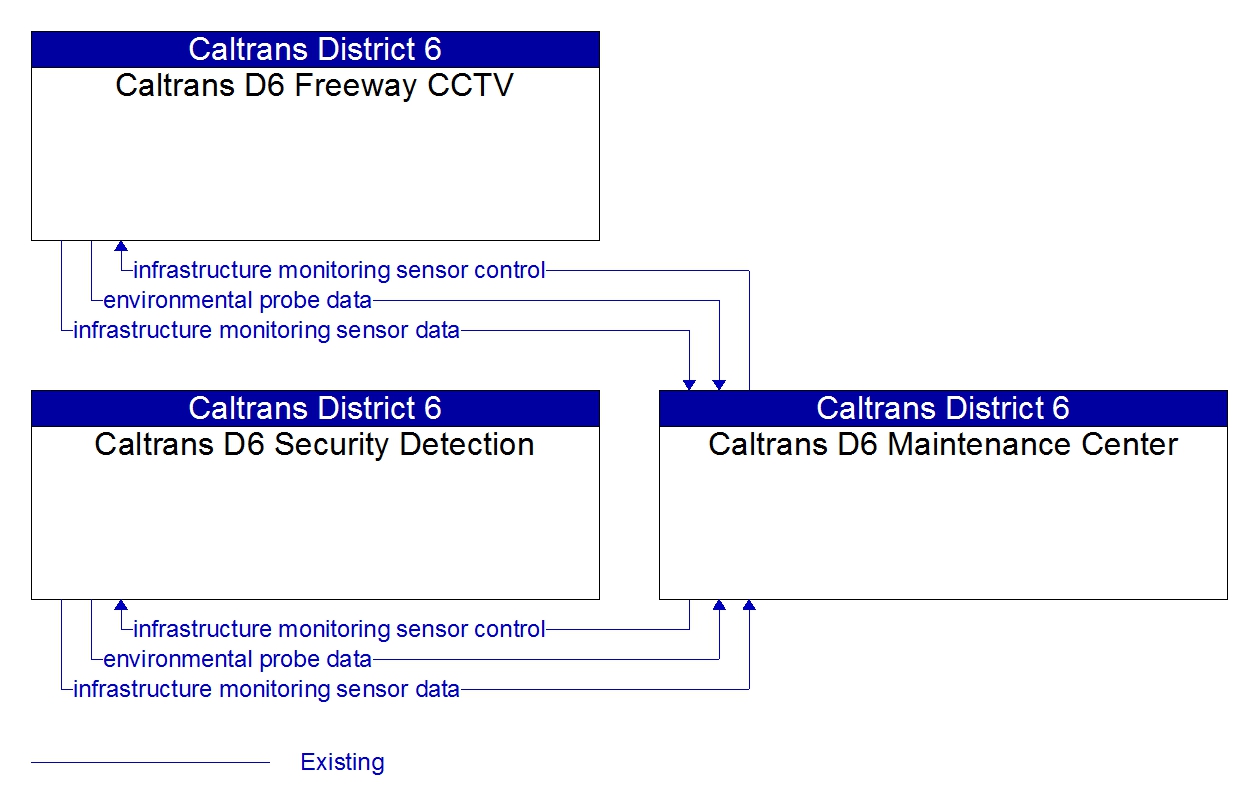 Caltrans District 6
Caltrans D6 Freeway CCTV

infrastructure monitoring sensor control
environmental probe data
infrastructure monitoring sensor data

Caltrans District 6
Caltrans D6 Security Detection

Caltrans District 6
Caltrans D6 Maintenance Center

infrastructure monitoring sensor control
environmental probe data
infrastructure monitoring sensor data

Existing